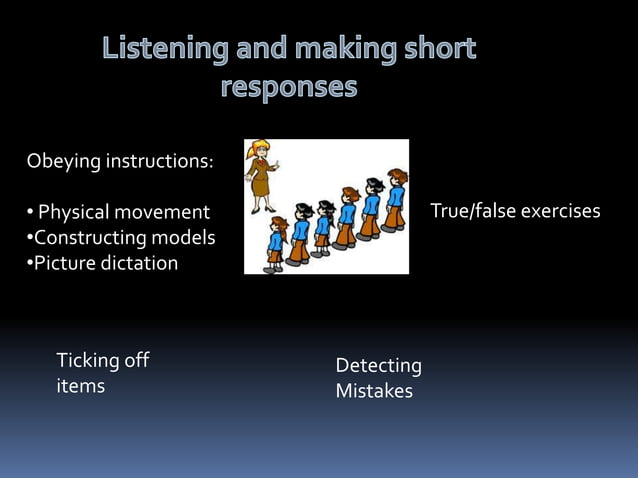 Listening and making short responses

Obeying instructions:

• Physical movement
•Constructing models
•Picture dictation

True/false exercises

Ticking off items

Detecting Mistakes